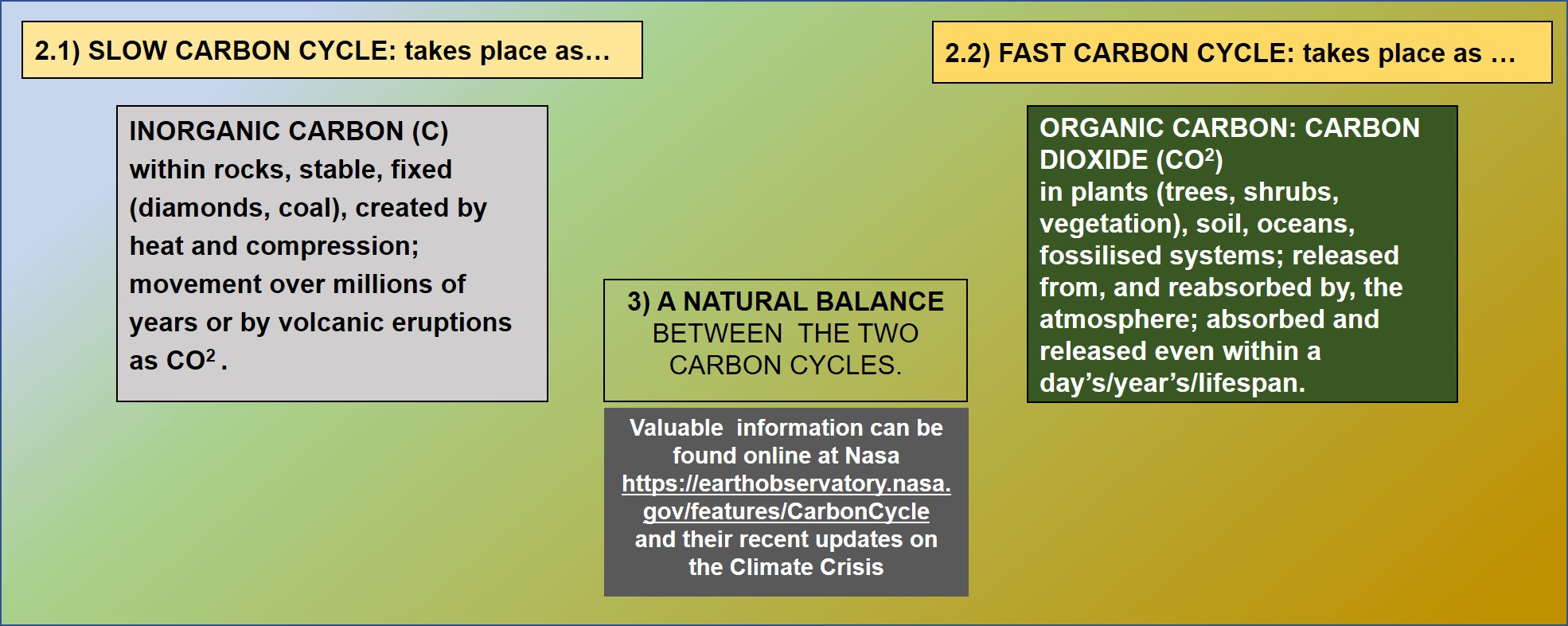 2.1) SLOW CARBON CYCLE: takes place as…

INORGANIC CARBON (C) within rocks, stable, fixed (diamonds, coal), created by heat and compression; movement over millions of years or by volcanic eruptions as $CO^2$ .

3) A NATURAL BALANCE BETWEEN THE TWO CARBON CYCLES.

Valuable information can be found online at Nasa https://earthobservatory.nasa.gov/features/CarbonCycle and their recent updates on the Climate Crisis

2.2) FAST CARBON CYCLE: takes place as …

ORGANIC CARBON: CARBON DIOXIDE ($CO^2$)
in plants (trees, shrubs, vegetation), soil, oceans, fossilised systems; released from, and reabsorbed by, the atmosphere; absorbed and released even within a day's/year's/lifespan.